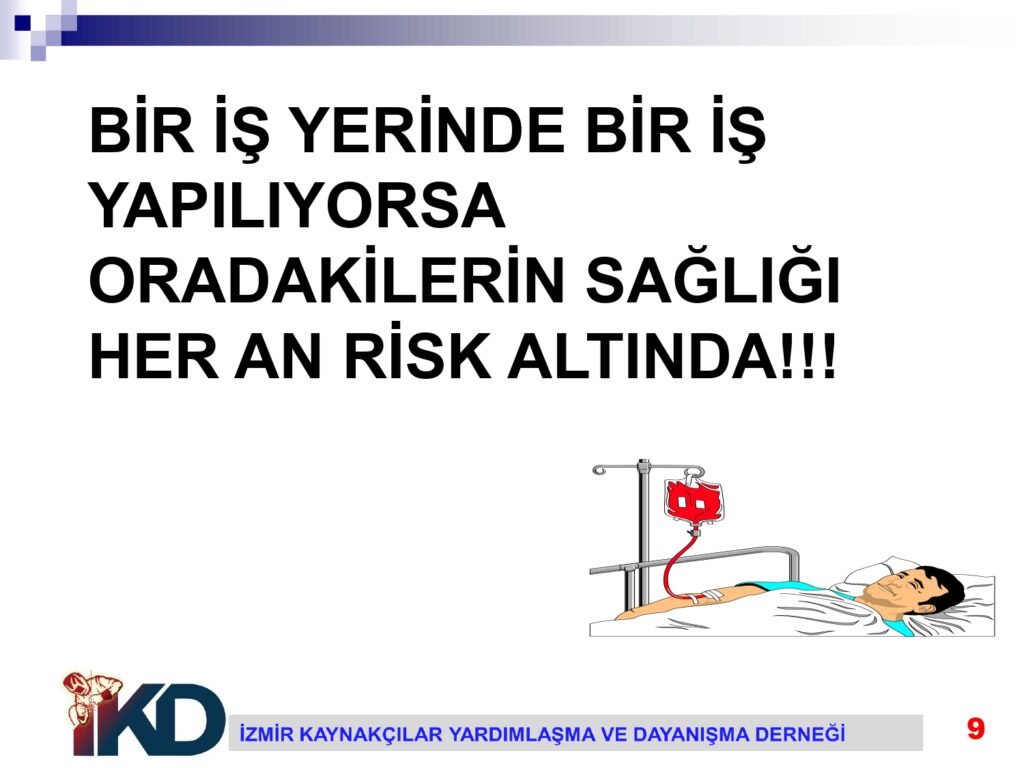 BİR İŞ YERİNDE BİR İŞ YAPILIYORSA ORADAKİLERİN SAĞLIĞI HER AN RİSK ALTINDA!!!

İKD

İZMİR KAYNAKÇILAR YARDIMLAŞMA VE DAYANIŞMA DERNEĞİ

9